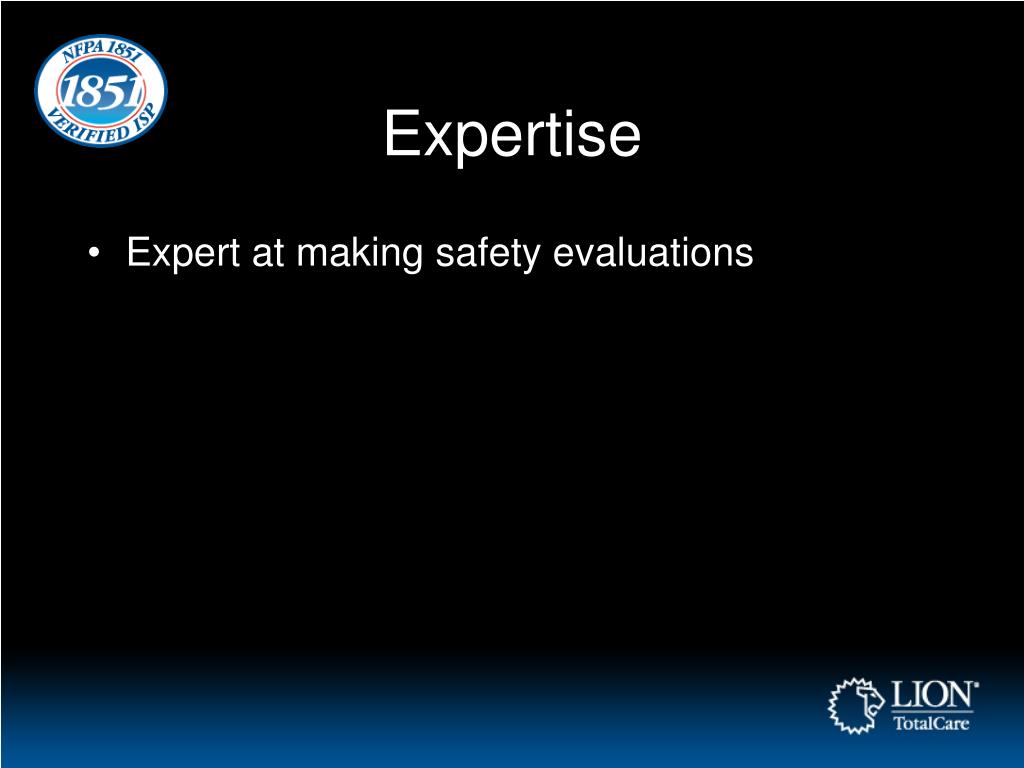 NFPA 1851
1851
VERIFIED ISP

Expertise

• Expert at making safety evaluations

LION®
TotalCare